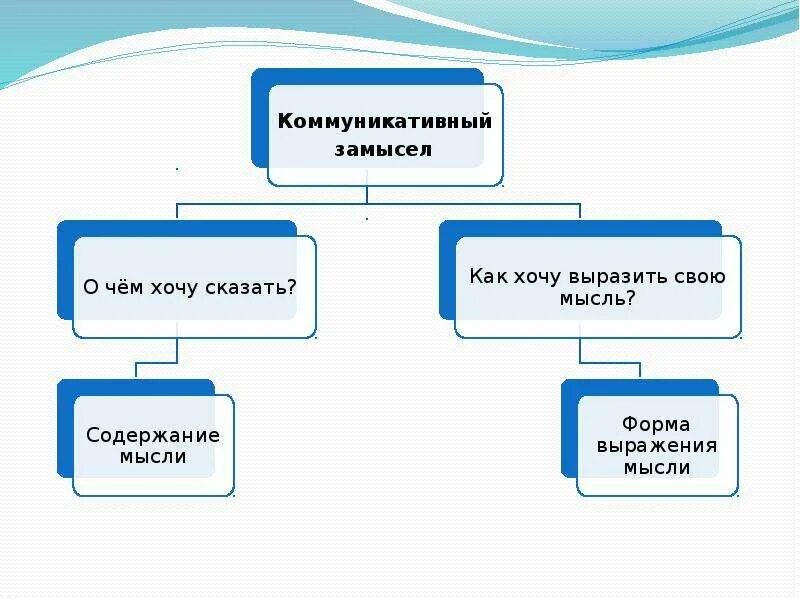 Коммуникативный замысел

О чём хочу сказать?

Как хочу выразить свою мысль?

Содержание мысли

Форма выражения мысли